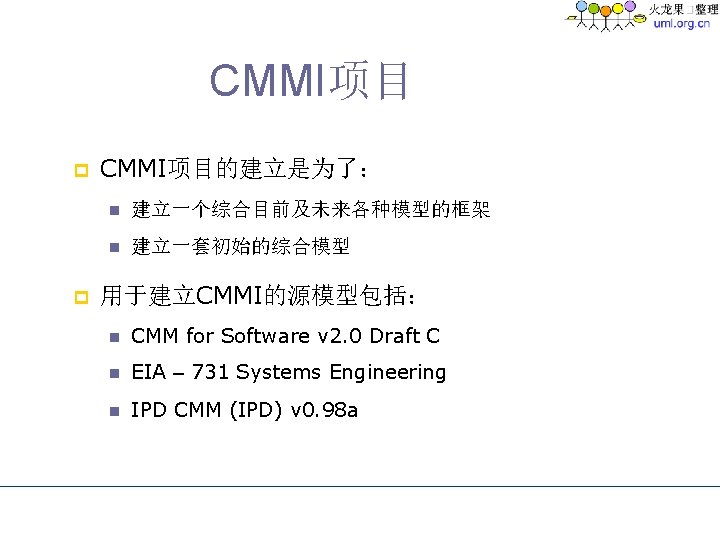 火龙果 整理
uml.org.cn

CMMI项目

CMMI项目的建立是为了：

建立一个综合目前及未来各种模型的框架

建立一套初始的综合模型

用于建立CMMI的源模型包括：

CMM for Software v2.0 Draft C

EIA – 731 Systems Engineering

IPD CMM (IPD) v0.98a